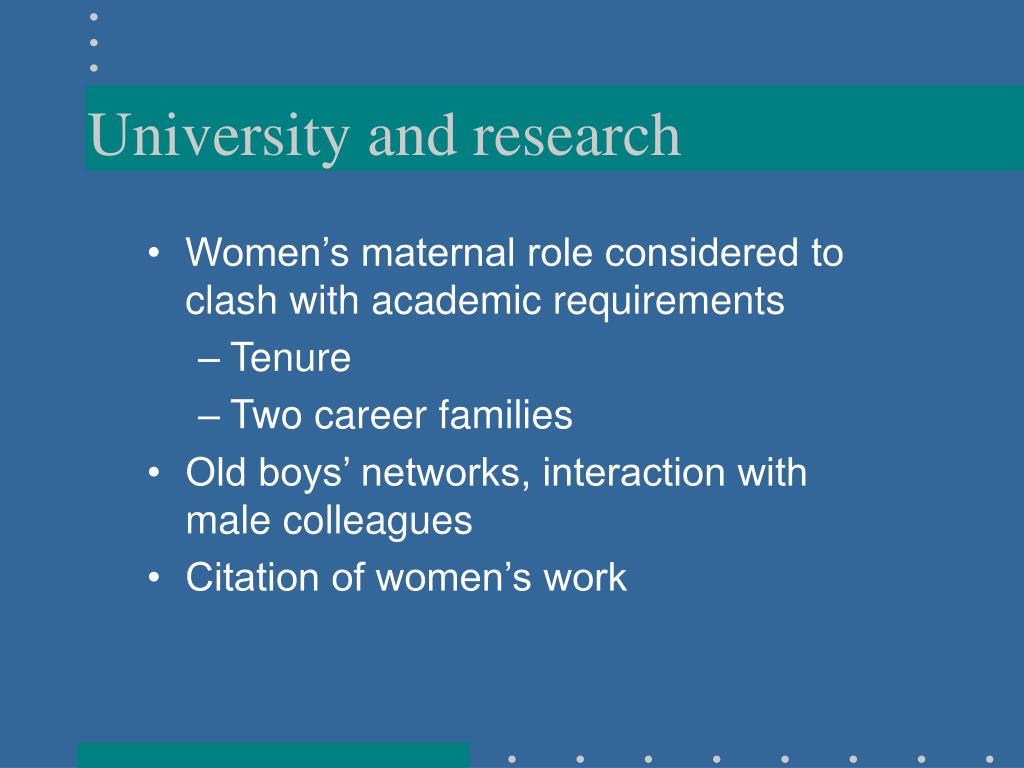 University and research

• Women’s maternal role considered to clash with academic requirements
– Tenure
– Two career families
• Old boys’ networks, interaction with male colleagues
• Citation of women’s work